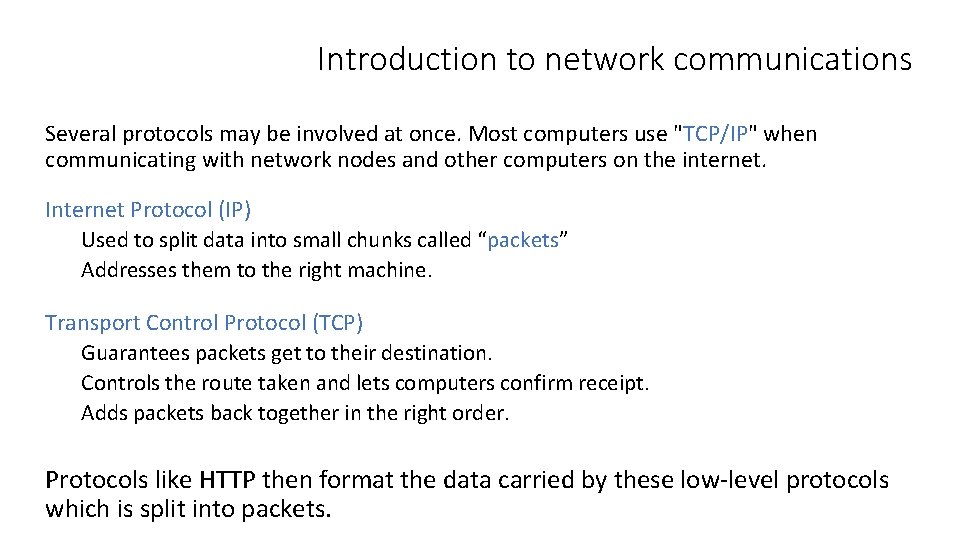 Introduction to network communications

Several protocols may be involved at once. Most computers use "TCP/IP" when communicating with network nodes and other computers on the internet.

Internet Protocol (IP)
Used to split data into small chunks called “packets”
Addresses them to the right machine.

Transport Control Protocol (TCP)
Guarantees packets get to their destination.
Controls the route taken and lets computers confirm receipt.
Adds packets back together in the right order.

Protocols like HTTP then format the data carried by these low-level protocols which is split into packets.